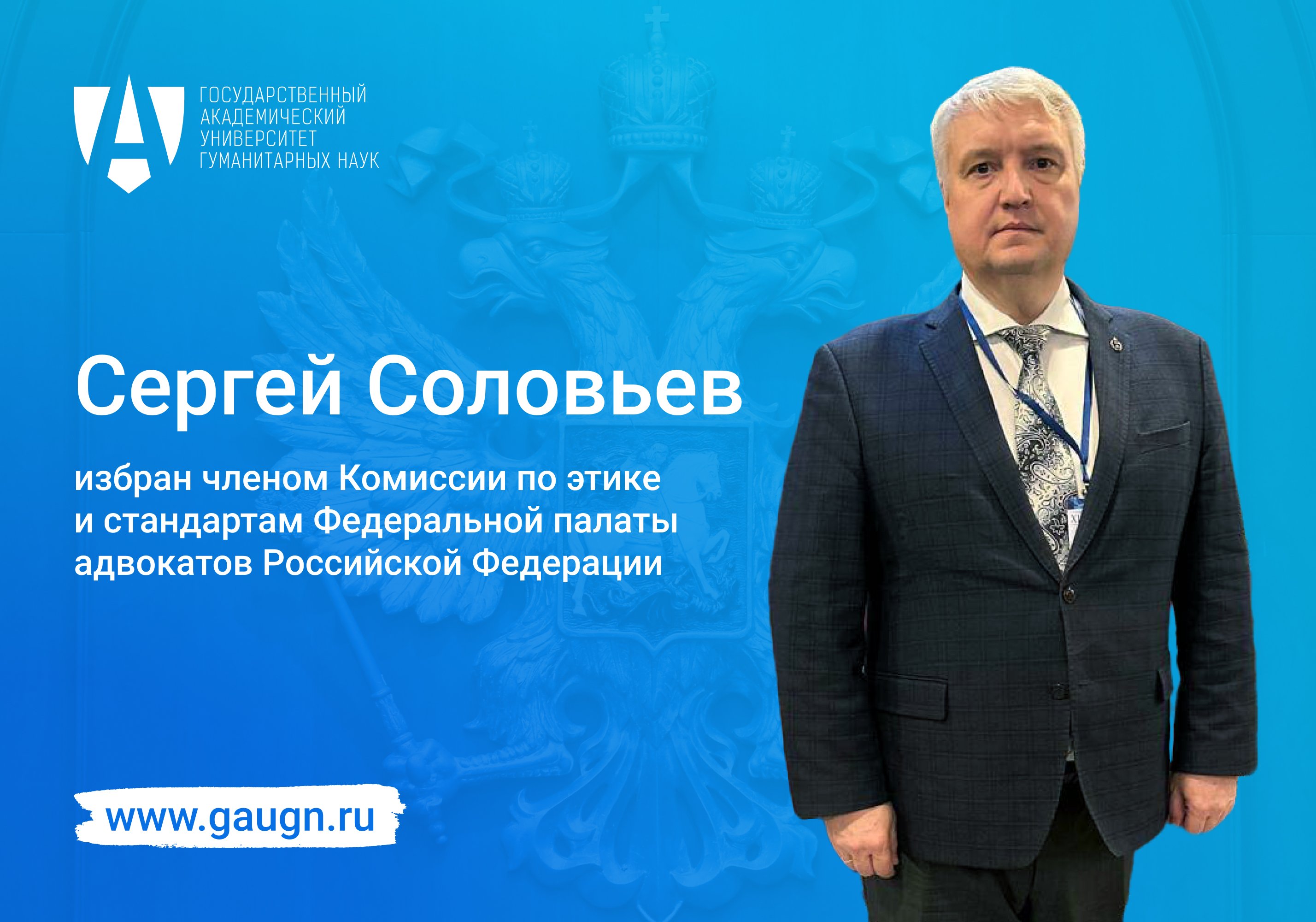 ГОСУДАРСТВЕННЫЙ АКАДЕМИЧЕСКИЙ УНИВЕРСИТЕТ ГУМАНИТАРНЫХ НАУК

Сергей Соловьев

избран членом Комиссии по этике и стандартам Федеральной палаты адвокатов Российской Федерации

www.gaugn.ru